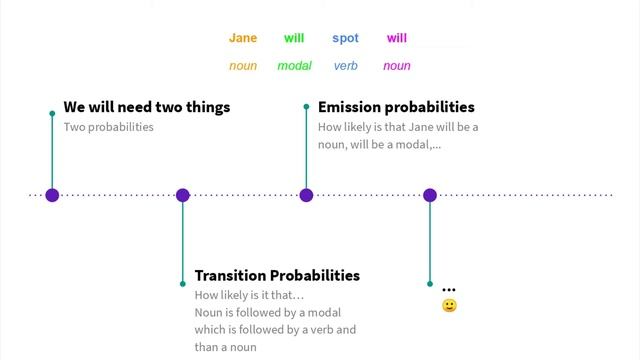 Jane will spot will

noun modal verb noun

We will need two things
Two probabilities

Emission probabilities
How likely is that Jane will be a noun, will be a modal,...

Transition Probabilities
How likely is it that…
Noun is followed by a modal which is followed by a verb and than a noun

...
🙂